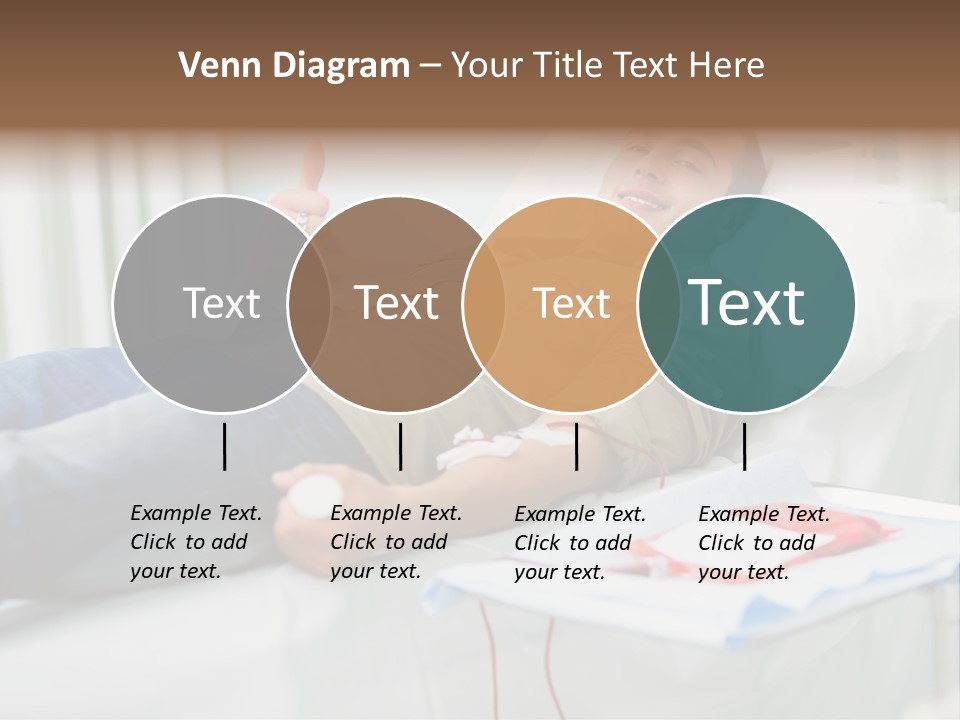 Venn Diagram – Your Title Text Here

Text

Text

Text

Text

Example Text. Click to add your text.

Example Text. Click to add your text.

Example Text. Click to add your text.

Example Text. Click to add your text.